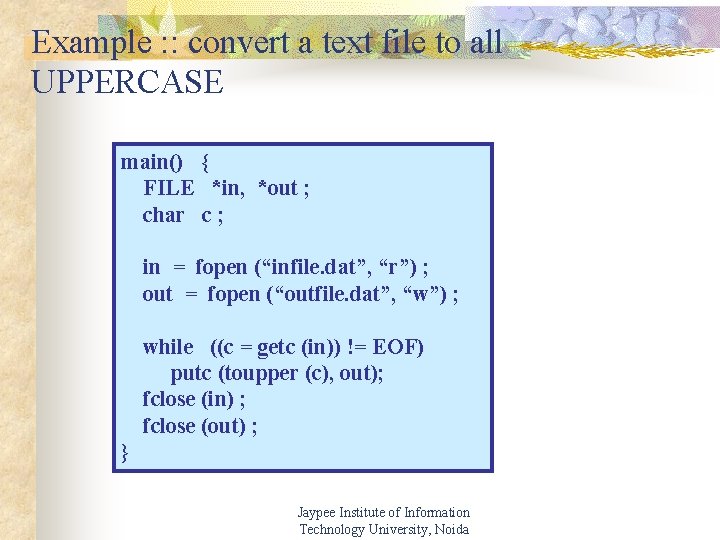 Example :: convert a text file to all UPPERCASE

main() {
FILE *in, *out ;
char c ;

in = fopen (“infile.dat”, “r”) ;
out = fopen (“outfile.dat”, “w”) ;

while ((c = getc (in)) != EOF)
putc (toupper (c), out);
fclose (in) ;
fclose (out) ;
}

Jaypee Institute of Information Technology University, Noida